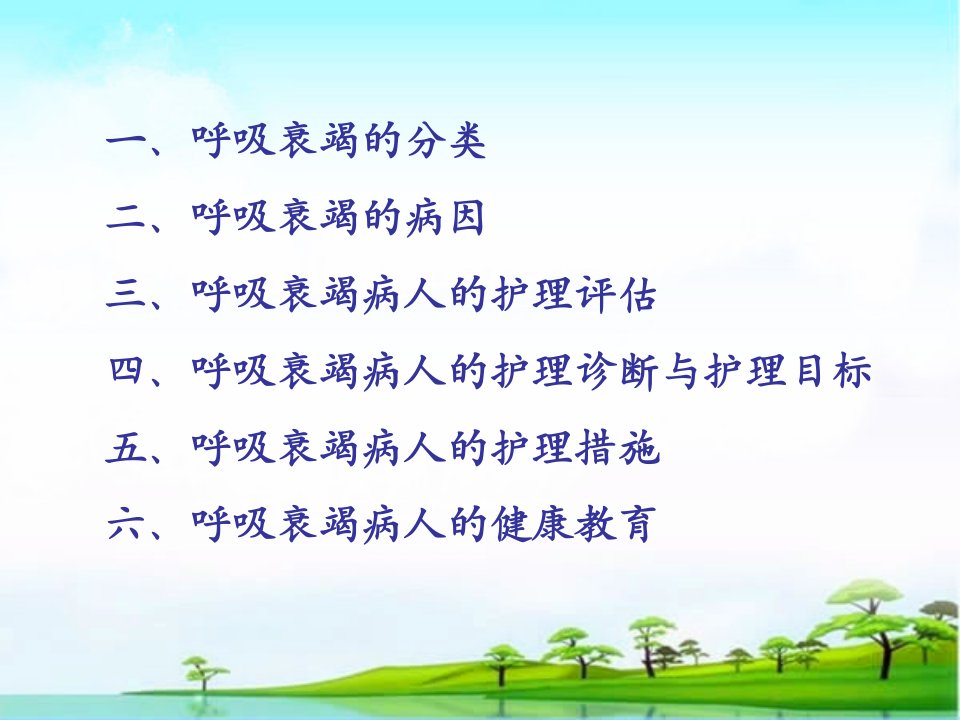 一、呼吸衰竭的分类

二、呼吸衰竭的病因

三、呼吸衰竭病人的护理评估

四、呼吸衰竭病人的护理诊断与护理目标

五、呼吸衰竭病人的护理措施

六、呼吸衰竭病人的健康教育